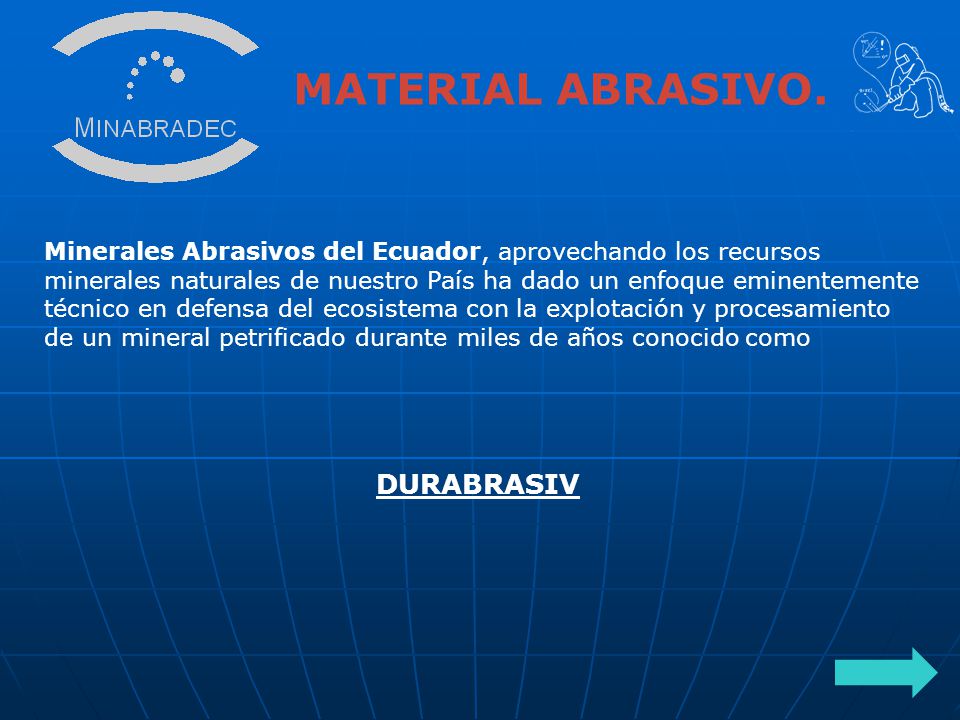 MINABRADEC

MATERIAL ABRASIVO.

Minerales Abrasivos del Ecuador, aprovechando los recursos minerales naturales de nuestro País ha dado un enfoque eminentemente técnico en defensa del ecosistema con la explotación y procesamiento de un mineral petrificado durante miles de años conocido como

DURABRASIV